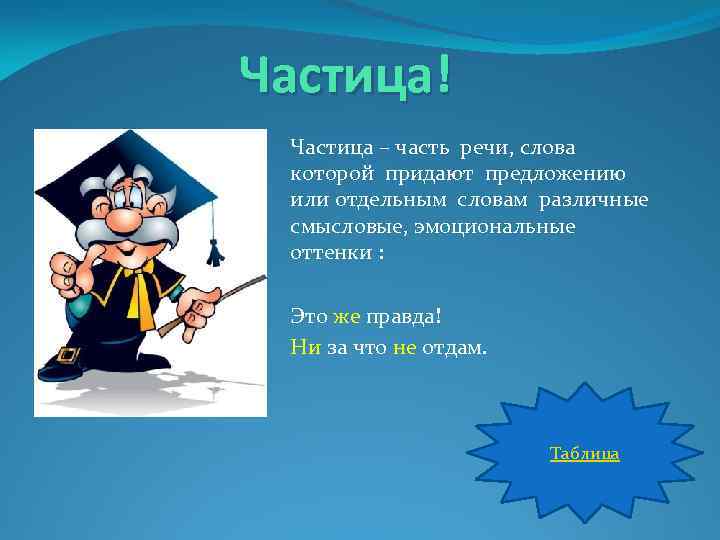 Частица!

Частица – часть речи, слова которой придают предложению или отдельным словам различные смысловые, эмоциональные оттенки :

Это же правда!
Ни за что не отдам.

Таблица